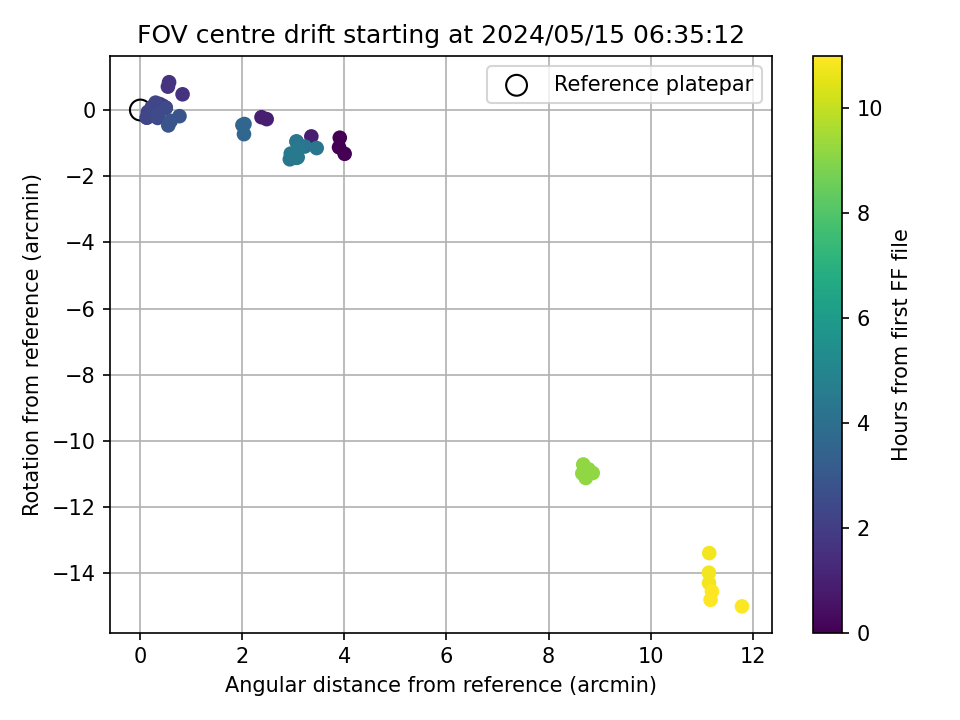 FOV centre drift starting at 2024/05/15 06:35:12

Reference platepar

Rotation from reference (arcmin)

0
−2
−4
−6
−8
−10
−12
−14

0
2
4
6
8
10
12

Angular distance from reference (arcmin)

Hours from first FF file

0
2
4
6
8
10